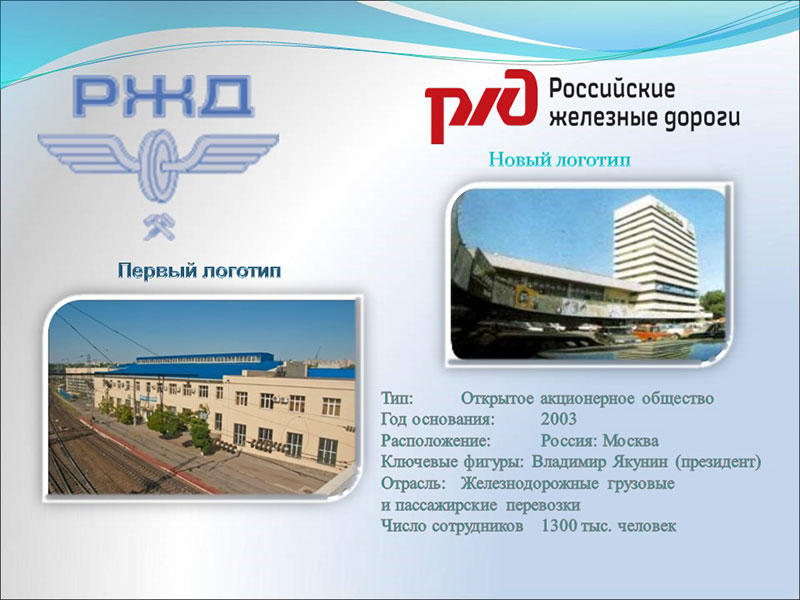 РЖД

Первый логотип

РЖД Российские железные дороги

Новый логотип

Тип: Открытое акционерное общество
Год основания: 2003
Расположение: Россия: Москва
Ключевые фигуры: Владимир Якунин (президент)
Отрасль: Железнодорожные грузовые и пассажирские перевозки
Число сотрудников 1300 тыс. человек